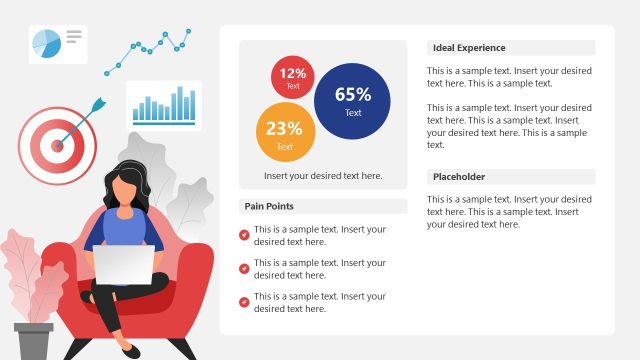 12%
Text

65%
Text

23%
Text

Insert your desired text here.

Pain Points

This is a sample text. Insert your desired text here.

This is a sample text. Insert your desired text here.

This is a sample text. Insert your desired text here.

Ideal Experience

This is a sample text. Insert your desired text here. This is a sample text.

This is a sample text. Insert your desired text here. This is a sample text. Insert your desired text here. This is a sample text.

Placeholder

This is a sample text. Insert your desired text here. This is a sample text. Insert your desired text here.